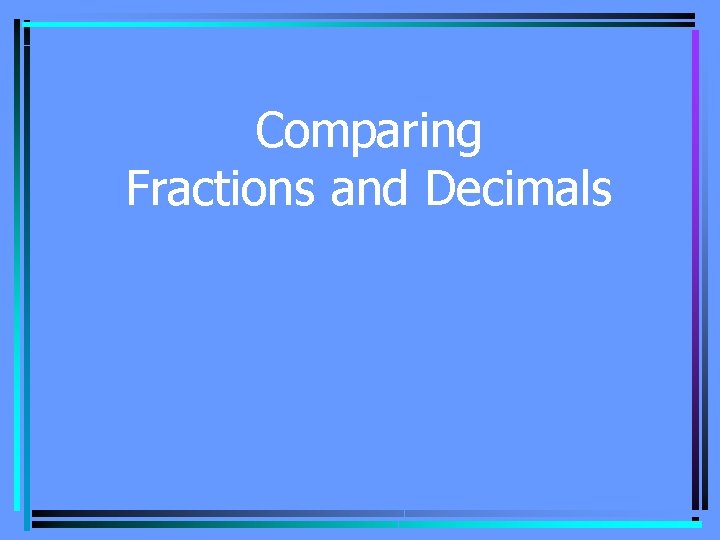 Comparing
Fractions and Decimals